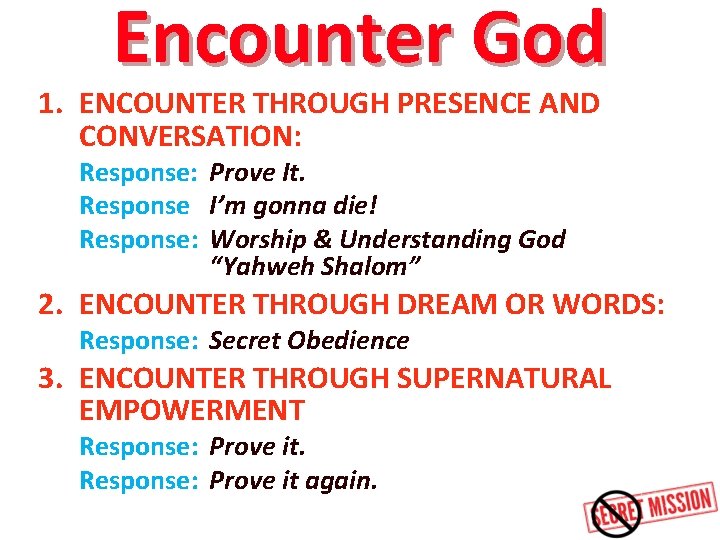 Encounter God

1. ENCOUNTER THROUGH PRESENCE AND CONVERSATION:

Response: Prove It.

Response I'm gonna die!

Response: Worship & Understanding God "Yahweh Shalom"

2. ENCOUNTER THROUGH DREAM OR WORDS:

Response: Secret Obedience

3. ENCOUNTER THROUGH SUPERNATURAL EMPOWERMENT

Response: Prove it.

Response: Prove it again.

SECRET MISSION